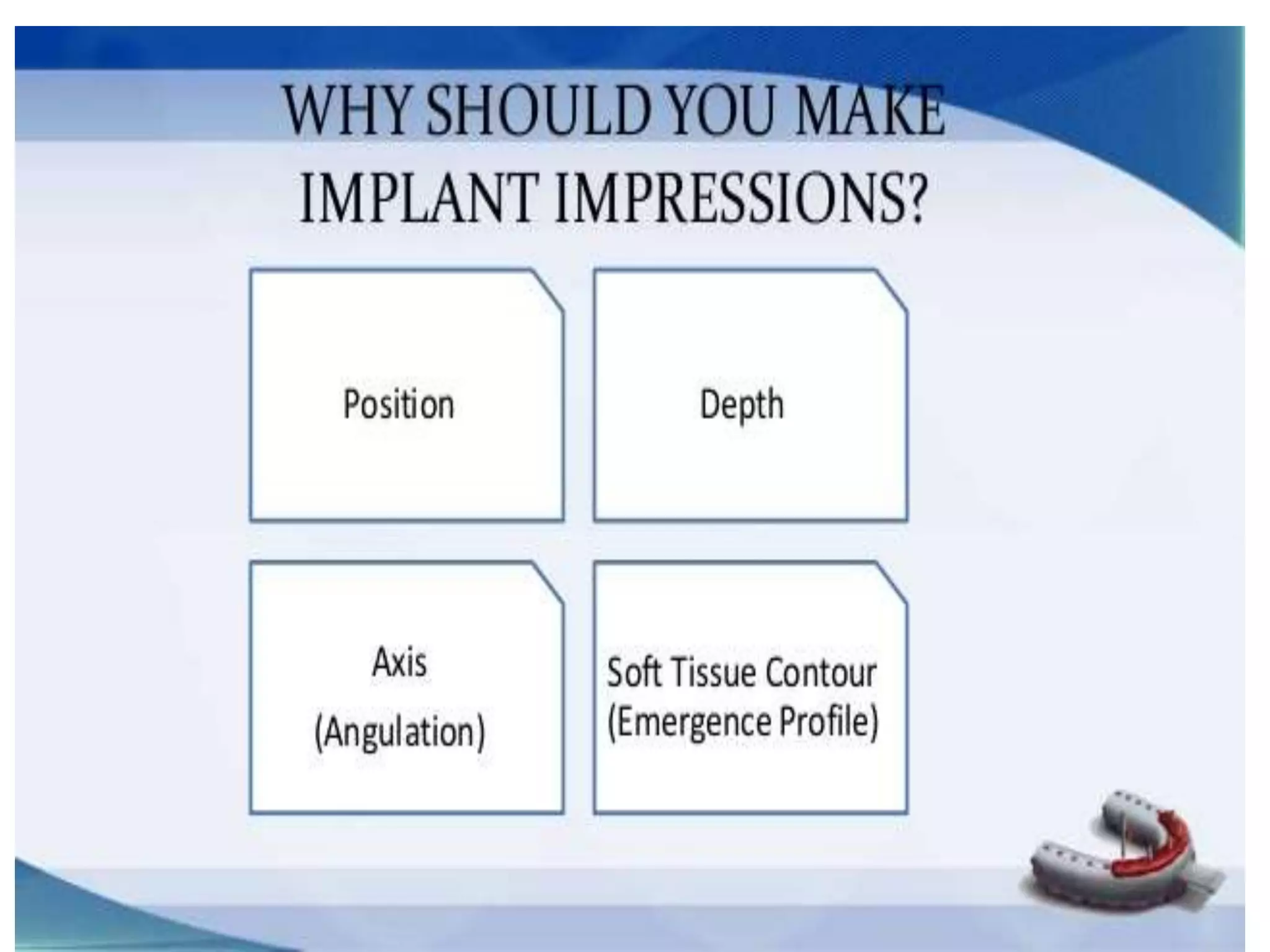 WHY SHOULD YOU MAKE IMPLANT IMPRESSIONS?

Position

Depth

Axis
(Angulation)

Soft Tissue Contour
(Emergence Profile)